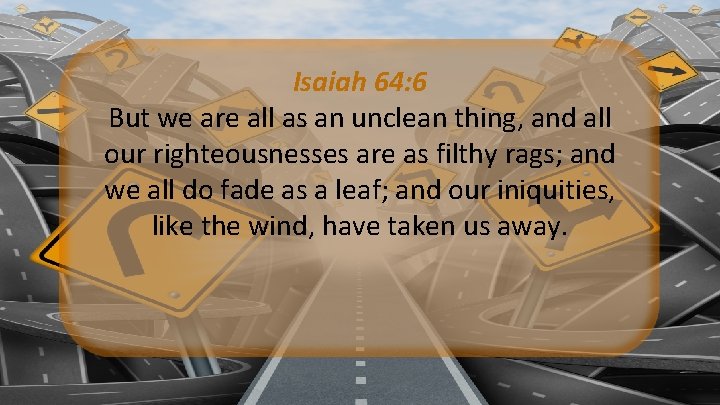 Isaiah 64:6

But we are all as an unclean thing, and all our righteousnesses are as filthy rags; and we all do fade as a leaf; and our iniquities, like the wind, have taken us away.